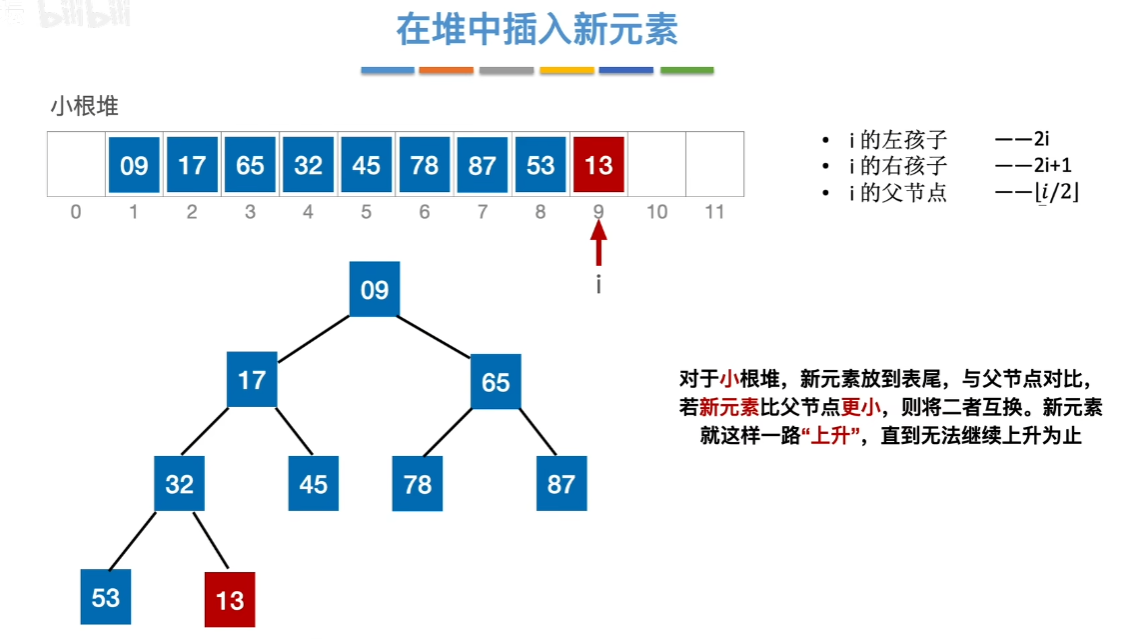 bilibili

在堆中插入新元素

小根堆

| | 09 | 17 | 65 | 32 | 45 | 78 | 87 | 53 | 13 | | |
|---|---|---|---|---|---|---|---|---|---|---|---|
| 0 | 1 | 2 | 3 | 4 | 5 | 6 | 7 | 8 | 9 | 10 | 11 |

i

• i 的左孩子 ——2i
• i 的右孩子 ——2i+1
• i 的父节点 ——$\lfloor i/2 \rfloor$

09
17
65
32
45
78
87
53
13

对于小根堆，新元素放到表尾，与父节点对比，若新元素比父节点更小，则将二者互换。新元素就这样一路“上升”，直到无法继续上升为止